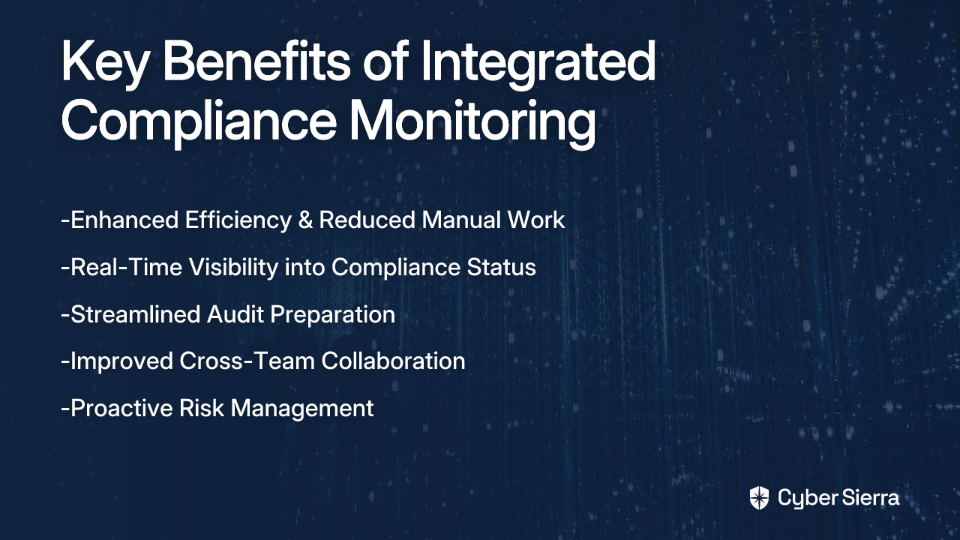 Key Benefits of Integrated Compliance Monitoring

-Enhanced Efficiency & Reduced Manual Work

-Real-Time Visibility into Compliance Status

-Streamlined Audit Preparation

-Improved Cross-Team Collaboration

-Proactive Risk Management

Cyber Sierra